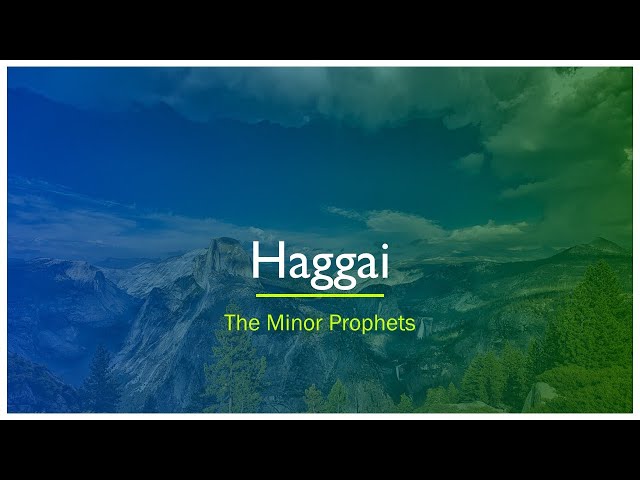 Haggai

The Minor Prophets